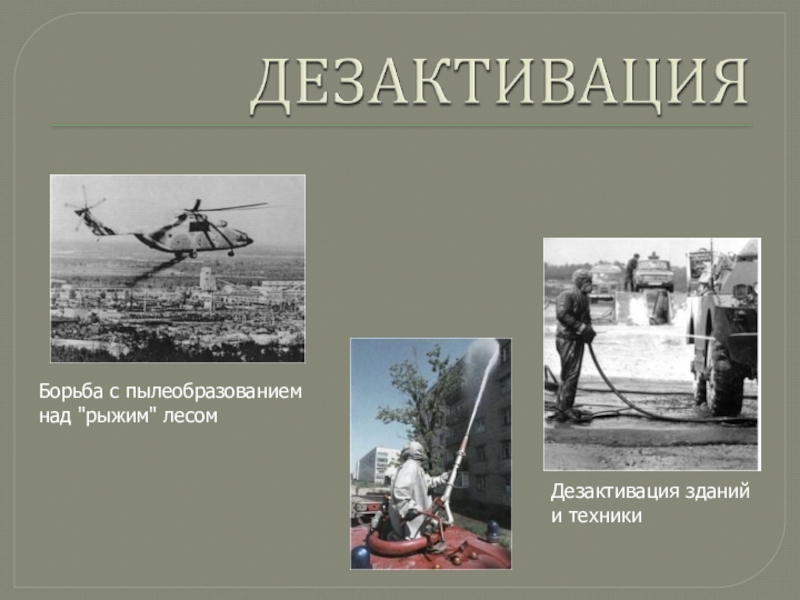 ДЕЗАКТИВАЦИЯ

Борьба с пылеобразованием над "рыжим" лесом

Дезактивация зданий и техники